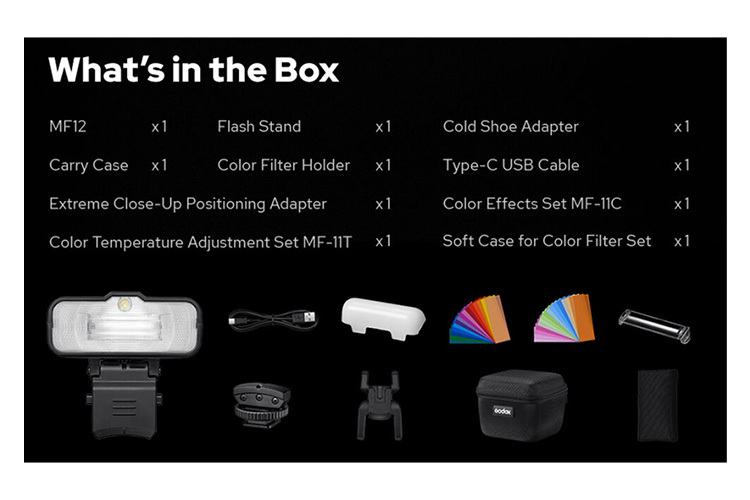 What's in the Box

MF12 x1
Carry Case x1
Flash Stand x1
Color Filter Holder x1
Extreme Close-Up Positioning Adapter x1
Color Temperature Adjustment Set MF-11T x1
Cold Shoe Adapter x1
Type-C USB Cable x1
Color Effects Set MF-11C x1
Soft Case for Color Filter Set x1

Godox